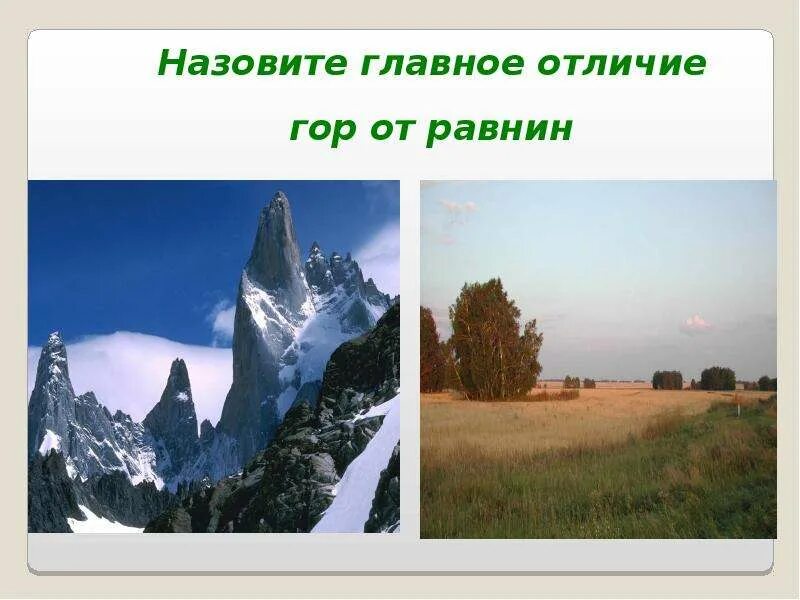 Назовите главное отличие гор от равнин